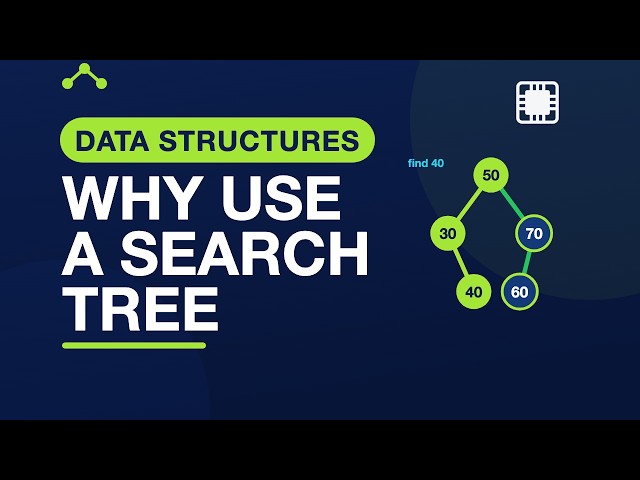 DATA STRUCTURES

WHY USE A SEARCH TREE

find 40

50

30

70

40

60